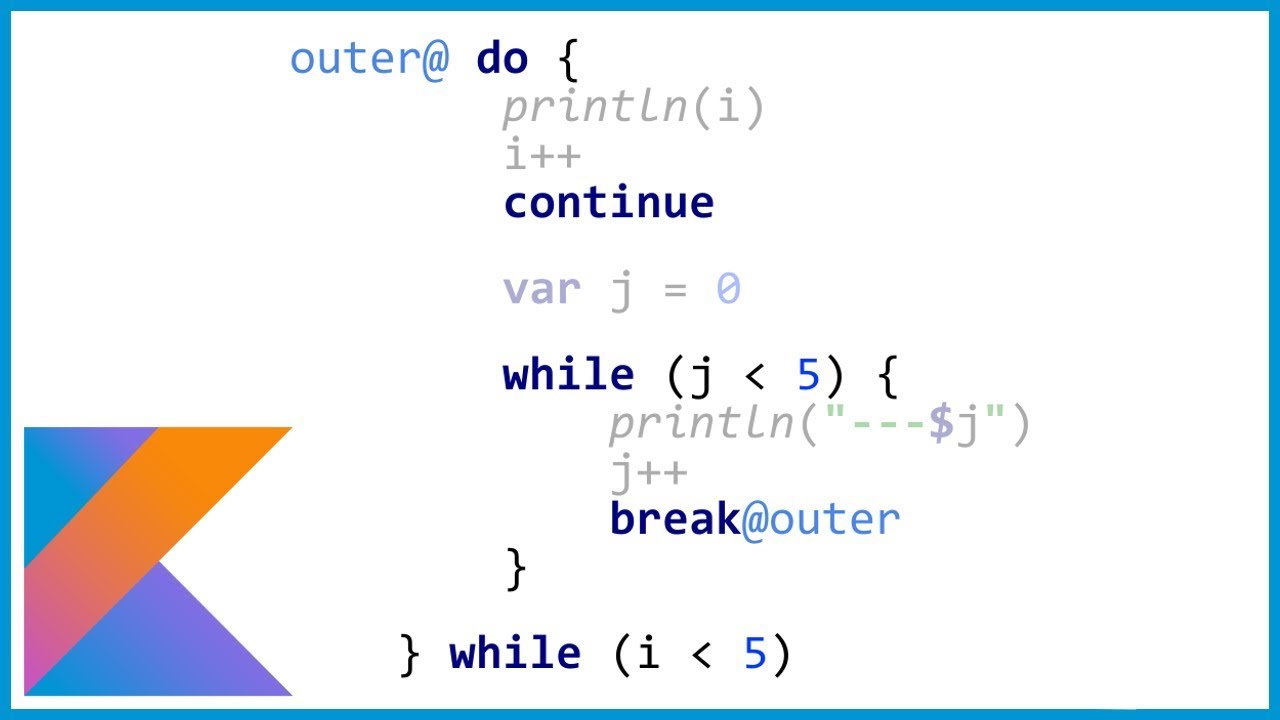 outer@ do {
    println(i)
    i++
    continue

    var j = 0

    while (j < 5) {
        println("---$j")
        j++
        break@outer
    }

} while (i < 5)